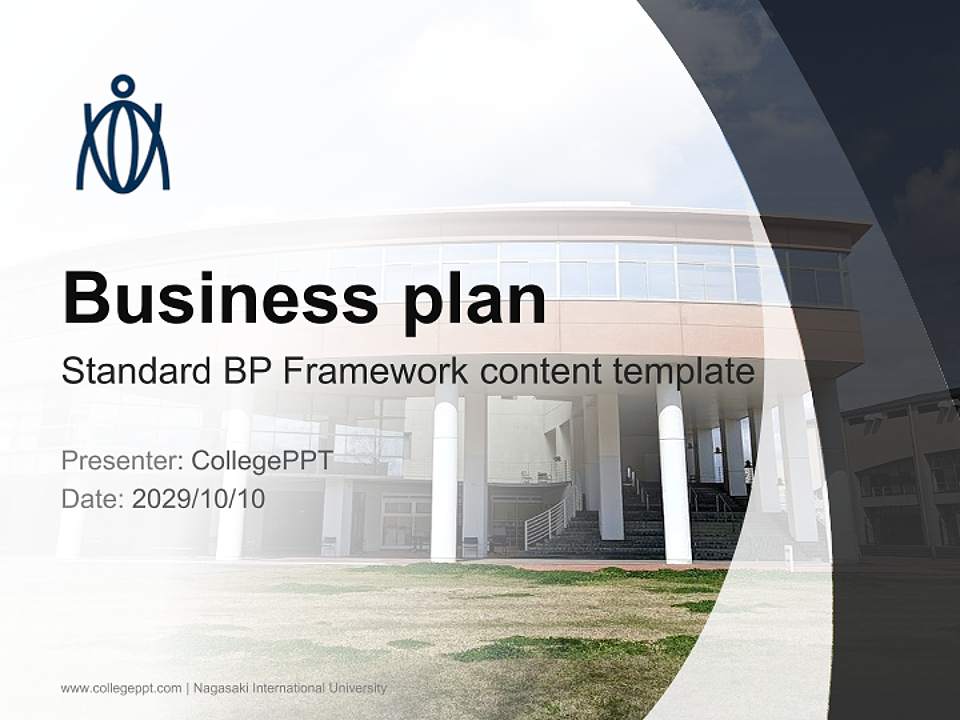 Business plan

Standard BP Framework content template

Presenter: CollegePPT
Date: 2029/10/10

www.collegeppt.com | Nagasaki International University